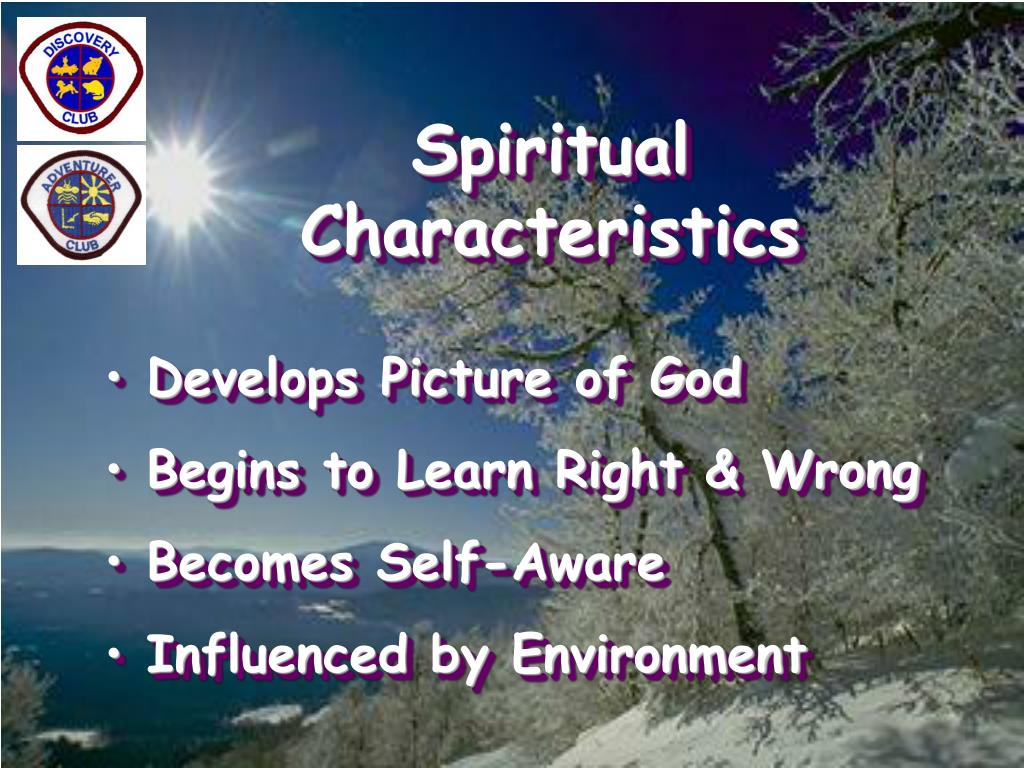 DISCOVERY CLUB

ADVENTURER CLUB

Spiritual Characteristics

• Develops Picture of God
• Begins to Learn Right & Wrong
• Becomes Self-Aware
• Influenced by Environment